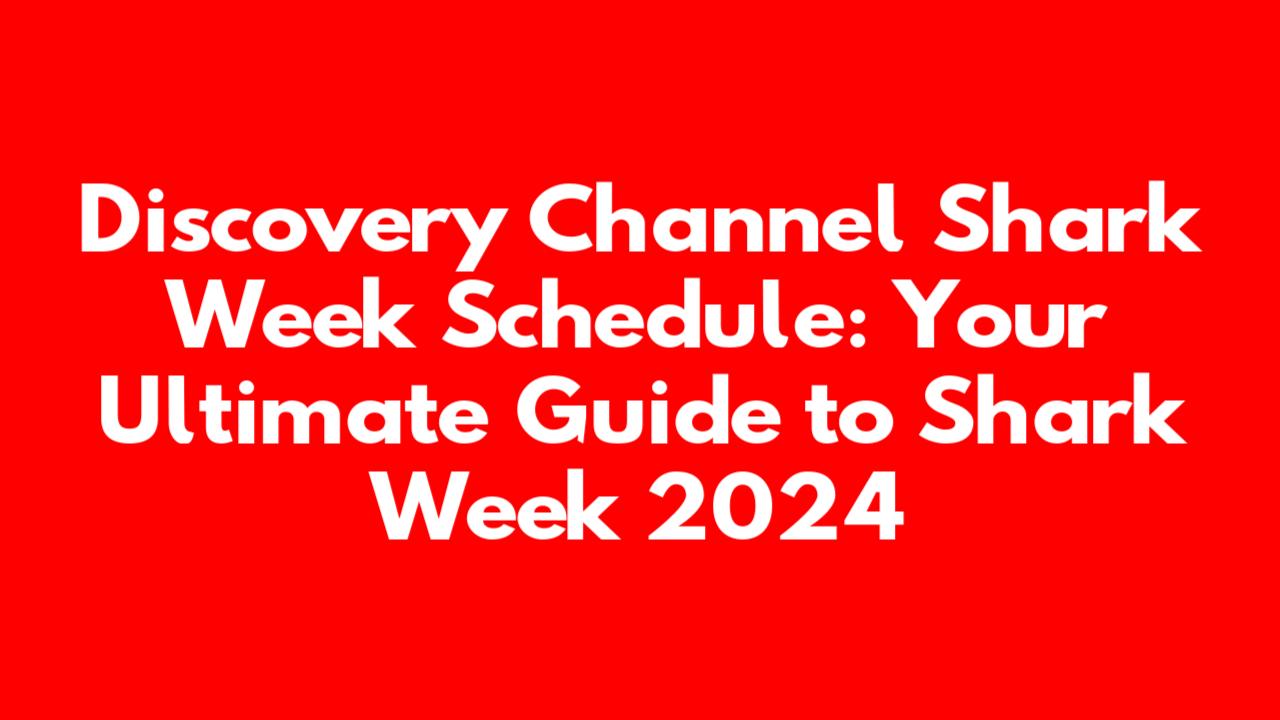 Discovery Channel Shark Week Schedule: Your Ultimate Guide to Shark Week 2024